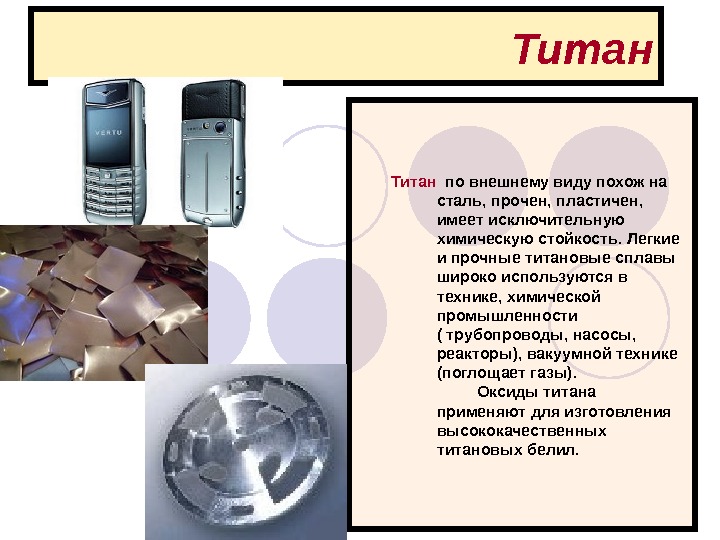 Титан

VERTU

Титан по внешнему виду похож на сталь, прочен, пластичен, имеет исключительную химическую стойкость. Легкие и прочные титановые сплавы широко используются в технике, химической промышленности ( трубопроводы, насосы, реакторы), вакуумной технике (поглощает газы).

Оксиды титана применяют для изготовления высококачественных титановых белил.